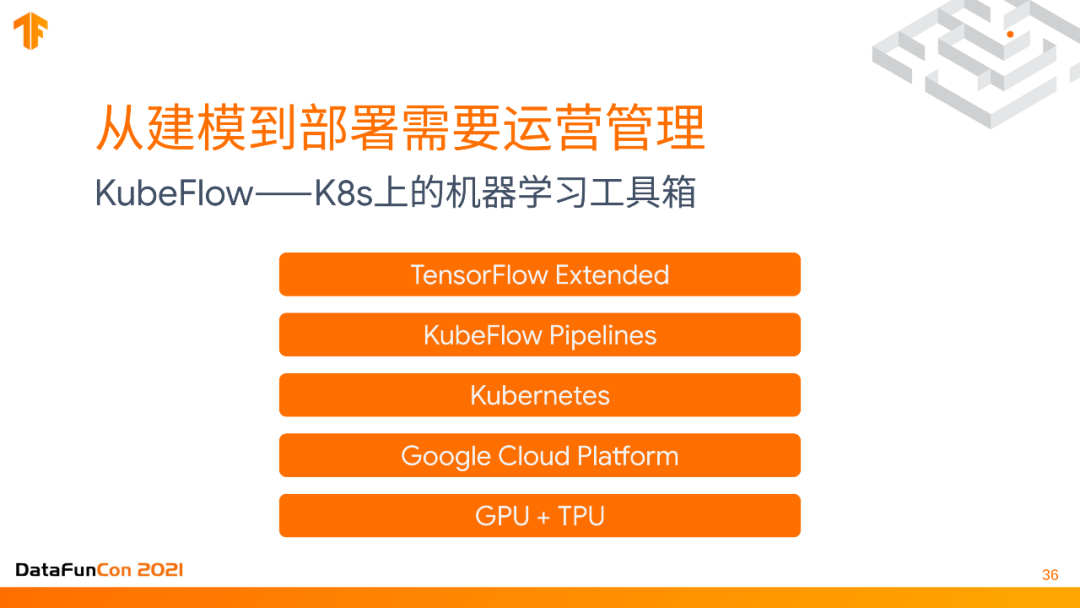 从建模到部署需要运营管理

KubeFlow——K8s上的机器学习工具箱

TensorFlow Extended

KubeFlow Pipelines

Kubernetes

Google Cloud Platform

GPU + TPU

DataFunCon 2021

36